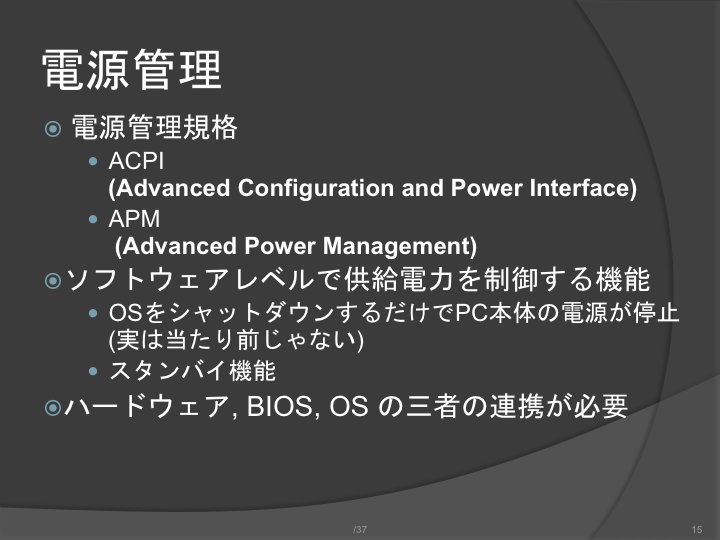 電源管理

電源管理規格

ACPI
(Advanced Configuration and Power Interface)

APM
(Advanced Power Management)

ソフトウェアレベルで供給電力を制御する機能

OSをシャットダウンするだけでPC本体の電源が停止 (実は当たり前じゃない)

スタンバイ機能

ハードウェア, BIOS, OS の三者の連携が必要

/37

15